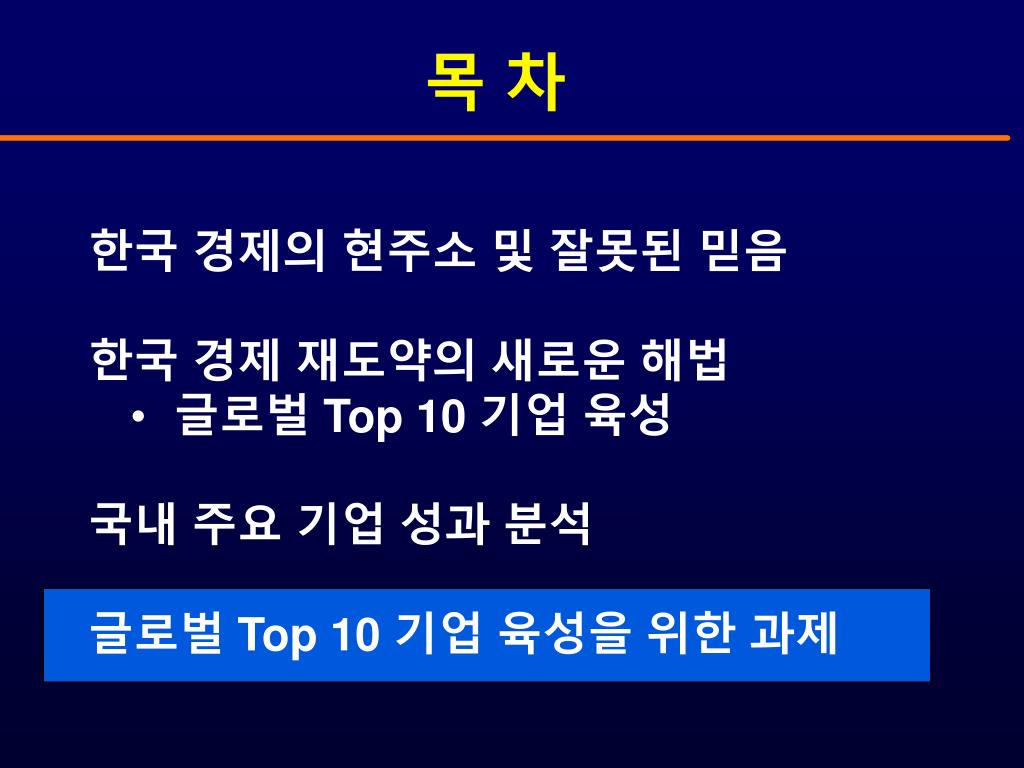 목 차

한국 경제의 현주소 및 잘못된 믿음

한국 경제 재도약의 새로운 해법
• 글로벌 Top 10 기업 육성

국내 주요 기업 성과 분석

글로벌 Top 10 기업 육성을 위한 과제